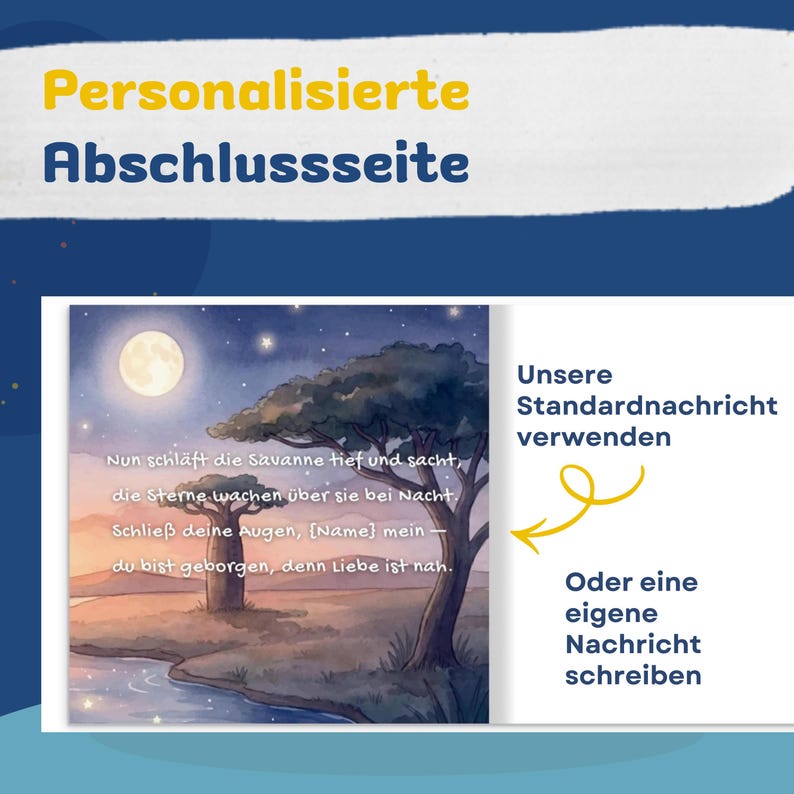 Personalisierte Abschlussseite

Nun schläft die Savanne tief und sacht,
die Sterne wachen über sie bei Nacht.
Schließ deine Augen, {Name} mein —
du bist geborgen, denn Liebe ist nah.

Unsere Standardnachricht verwenden

Oder eine eigene Nachricht schreiben